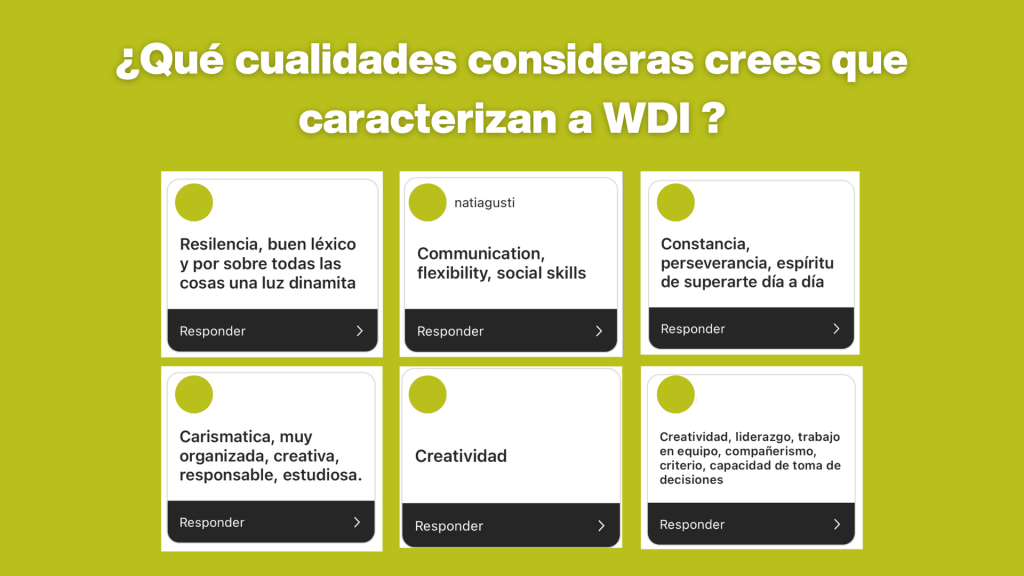 ¿Qué cualidades consideras crees que caracterizan a WDI ?

Resilencia, buen léxico y por sobre todas las cosas una luz dinamita

Responder

natiagusti

Communication, flexibility, social skills

Responder

Constancia, perseverancia, espíritu de superarte día a día

Responder

Carismatica, muy organizada, creativa, responsable, estudiosa.

Responder

Creatividad

Responder

Creatividad, liderazgo, trabajo en equipo, compañerismo, criterio, capacidad de toma de decisiones

Responder